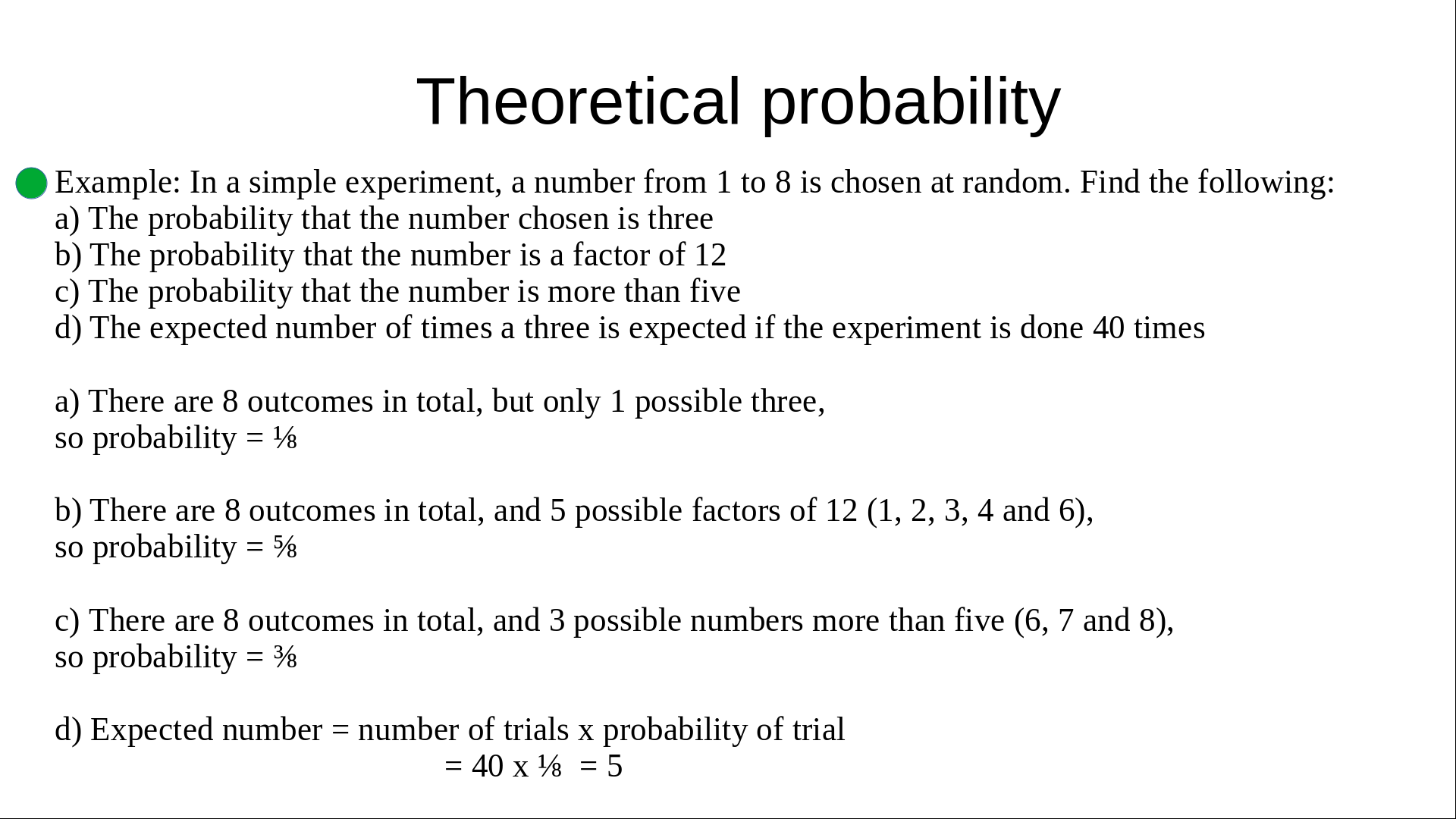 Theoretical probability

Example: In a simple experiment, a number from 1 to 8 is chosen at random. Find the following:
a) The probability that the number chosen is three
b) The probability that the number is a factor of 12
c) The probability that the number is more than five
d) The expected number of times a three is expected if the experiment is done 40 times

a) There are 8 outcomes in total, but only 1 possible three, so probability = $\frac{1}{8}$

b) There are 8 outcomes in total, and 5 possible factors of 12 (1, 2, 3, 4 and 6), so probability = $\frac{5}{8}$

c) There are 8 outcomes in total, and 3 possible numbers more than five (6, 7 and 8), so probability = $\frac{3}{8}$

d) Expected number = number of trials x probability of trial
= 40 x $\frac{1}{8}$ = 5